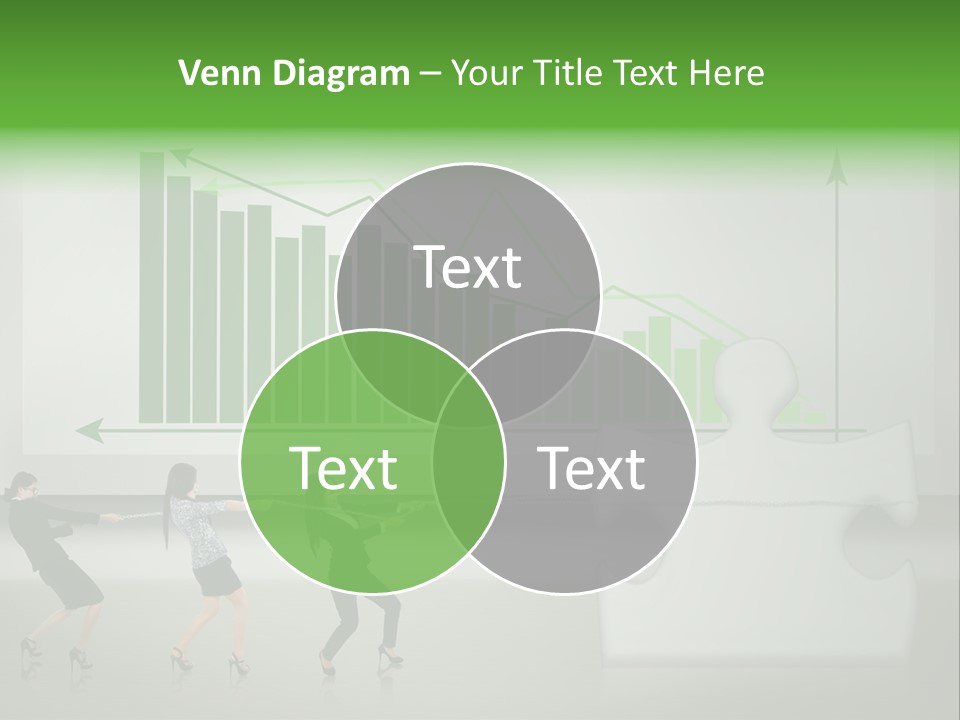 Venn Diagram – Your Title Text Here

Text

Text

Text